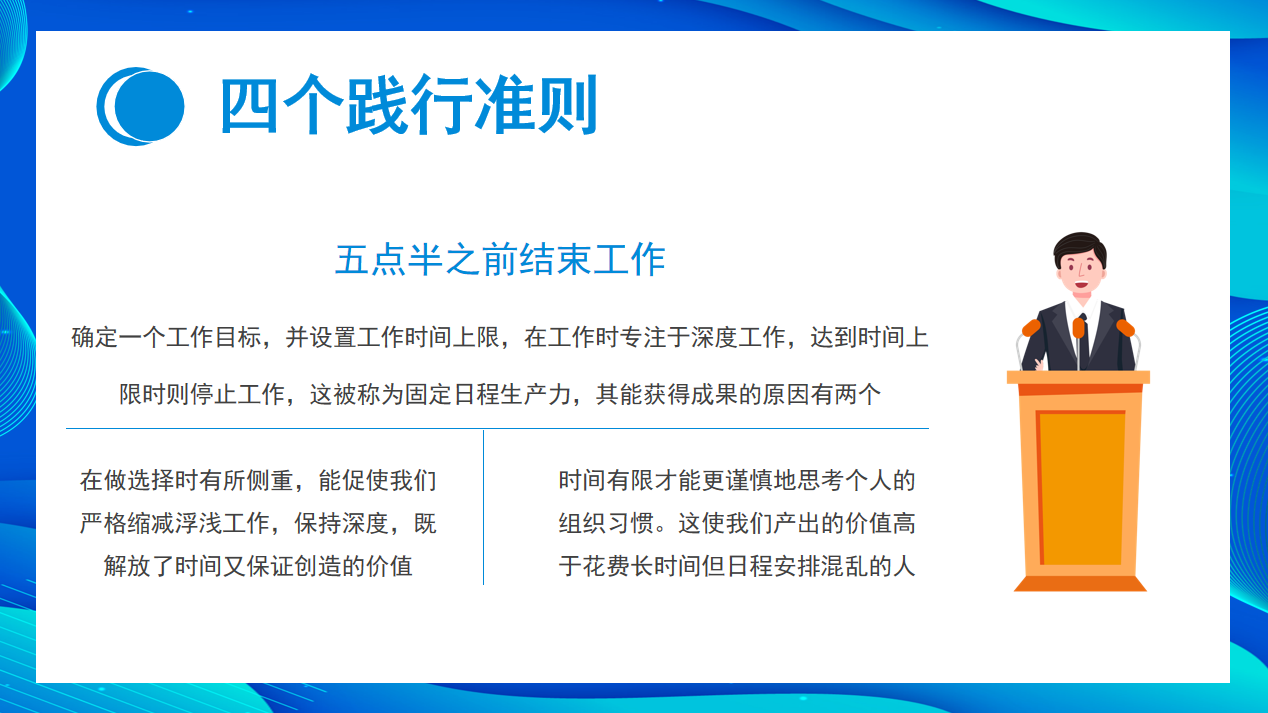 四个践行准则

五点半之前结束工作

确定一个工作目标，并设置工作时间上限，在工作时专注于深度工作，达到时间上限时则停止工作，这被称为固定日程生产力，其能获得成果的原因有两个

在做选择时有所侧重，能促使我们严格缩减浮浅工作，保持深度，既解放了时间又保证创造的价值

时间有限才能更谨慎地思考个人的组织习惯。这使我们产出的价值高于花费长时间但日程安排混乱的人